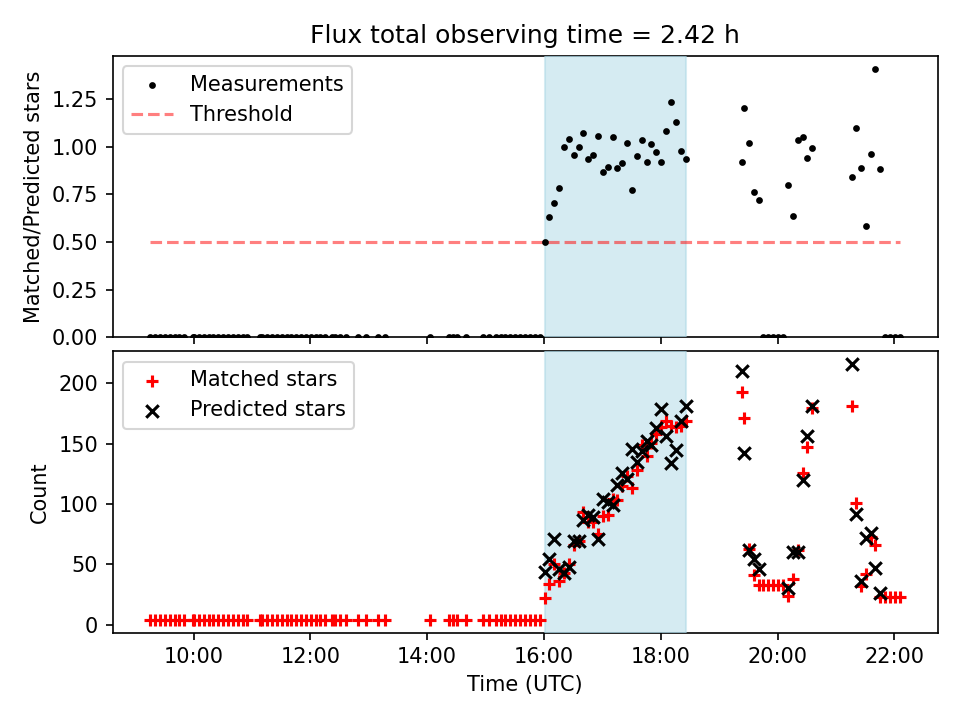 Flux total observing time = 2.42 h

Measurements
Threshold

Matched/Predicted stars

1.25
1.00
0.75
0.50
0.25
0.00

Matched stars
Predicted stars

Count

200
150
100
50
0

10:00
12:00
14:00
16:00
18:00
20:00
22:00

Time (UTC)